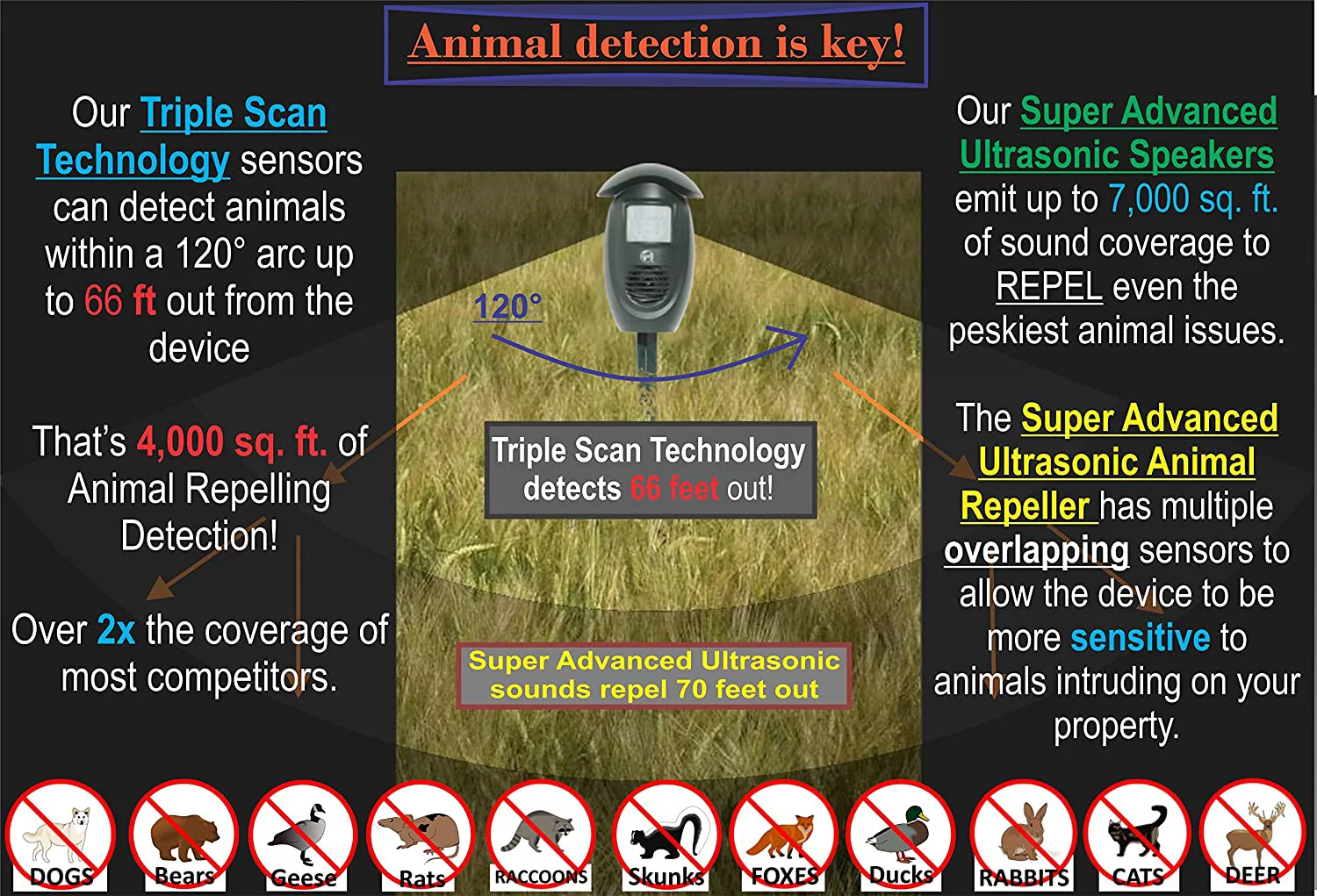 Animal detection is key!

Our Triple Scan Technology sensors can detect animals within a 120° arc up to 66 ft out from the device

That's 4,000 sq. ft. of Animal Repelling Detection!

Over 2x the coverage of most competitors.

120°

Triple Scan Technology detects 66 feet out!

Super Advanced Ultrasonic sounds repel 70 feet out

Our Super Advanced Ultrasonic Speakers emit up to 7,000 sq. ft. of sound coverage to REPEL even the peskiest animal issues.

The Super Advanced Ultrasonic Animal Repeller has multiple overlapping sensors to allow the device to be more sensitive to animals intruding on your property.

DOGS Bears Geese Rats RACCOONS Skunks FOXES Ducks RABBITS CATS DEER